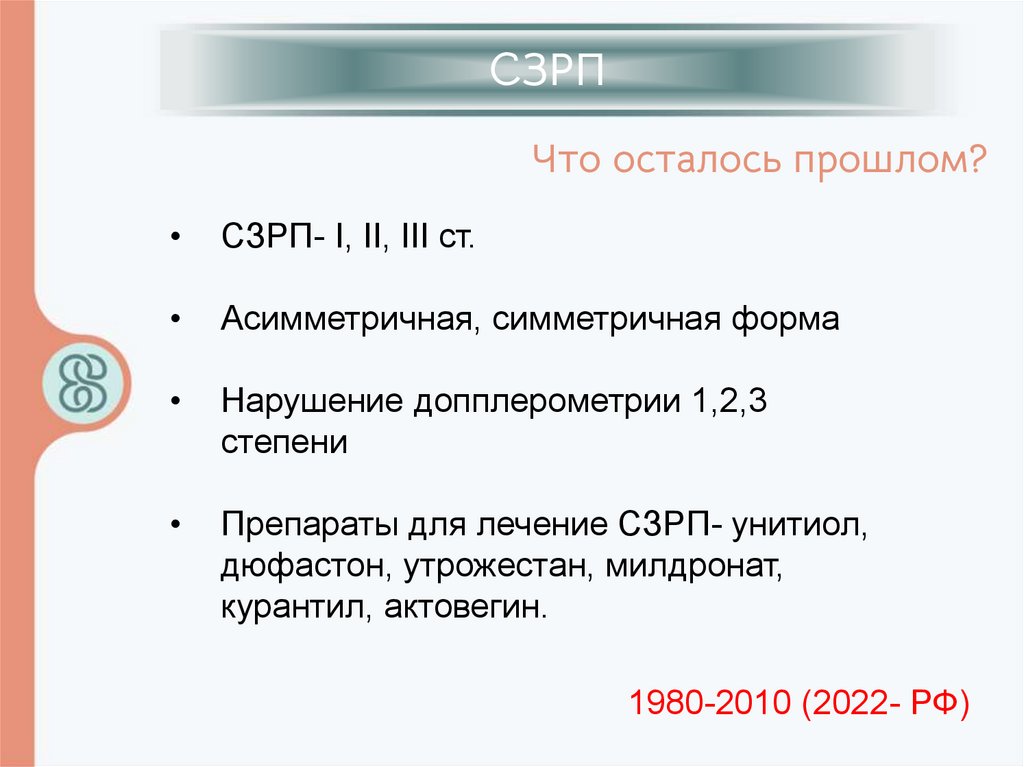 СЗРП

Что осталось прошлом?

• СЗРП- I, II, III ст.

• Асимметричная, симметричная форма

• Нарушение допплерометрии 1,2,3 степени

• Препараты для лечение СЗРП- унитиол, дюфастон, утрожестан, милдронат, курантил, актовегин.

1980-2010 (2022- РФ)